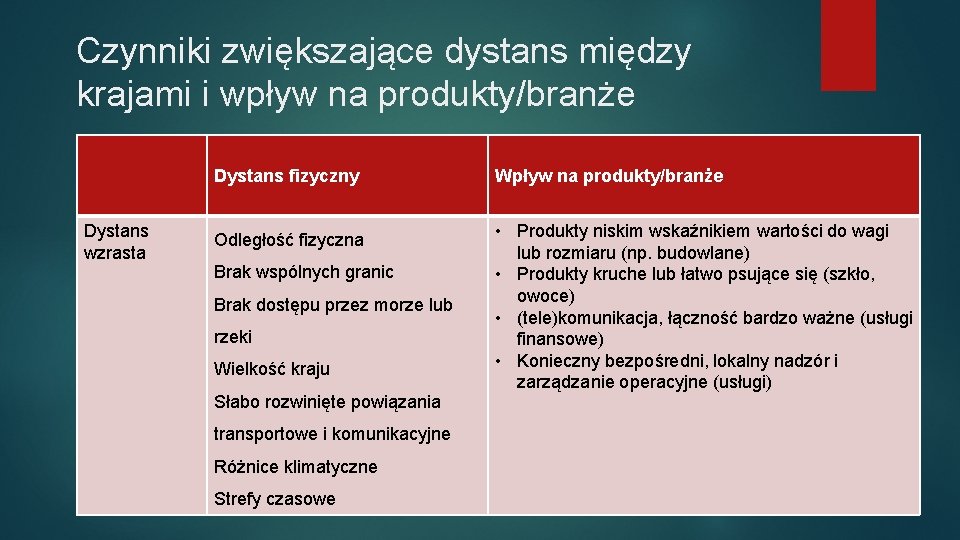 Czynniki zwiększające dystans między krajami i wpływ na produkty/branże

| | Dystans fizyczny | Wpływ na produkty/branże |
|---|---|---|
| Dystans wzrasta | Odległość fizyczna<br>Brak wspólnych granic<br>Brak dostępu przez morze lub rzeki<br>Wielkość kraju<br>Słabo rozwinięte powiązania transportowe i komunikacyjne<br>Różnice klimatyczne<br>Strefy czasowe | • Produkty niskim wskaźnikiem wartości do wagi lub rozmiaru (np. budowlane)<br>• Produkty kruche lub łatwo psujące się (szkło, owoce)<br>• (tele)komunikacja, łączność bardzo ważne (usługi finansowe)<br>• Konieczny bezpośredni, lokalny nadzór i zarządzanie operacyjne (usługi) |